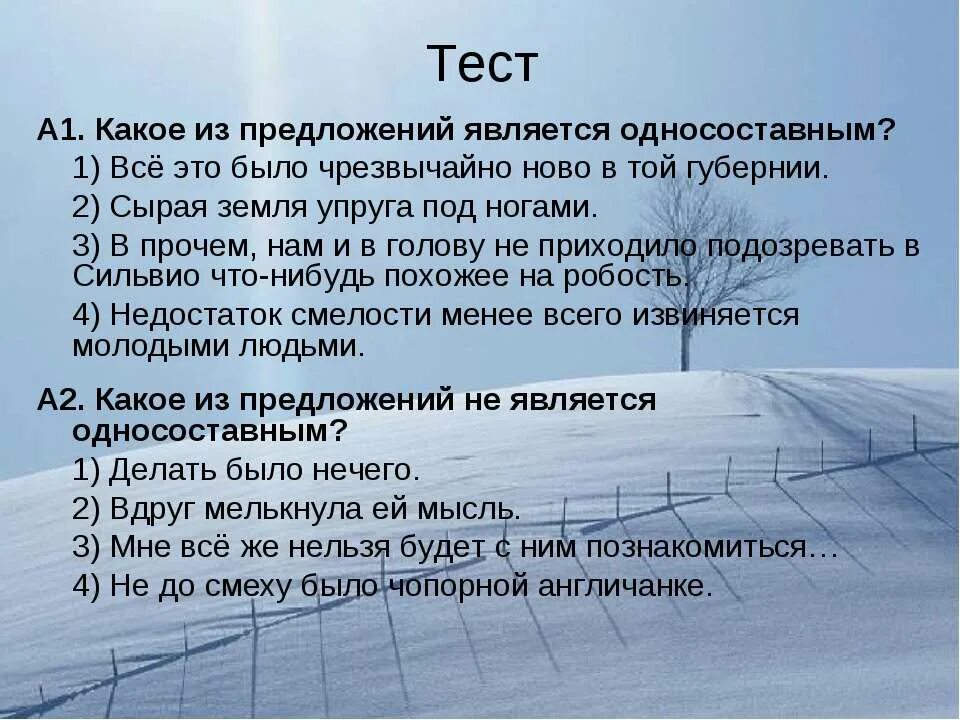 Тест

А1. Какое из предложений является односоставным?

1) Всё это было чрезвычайно ново в той губернии.

2) Сырая земля упруга под ногами.

3) В прочем, нам и в голову не приходило подозревать в Сильвио что-нибудь похожее на робость.

4) Недостаток смелости менее всего извиняется молодыми людьми.

А2. Какое из предложений не является односоставным?

1) Делать было нечего.

2) Вдруг мелькнула ей мысль.

3) Мне всё же нельзя будет с ним познакомиться…

4) Не до смеху было чопорной англичанке.